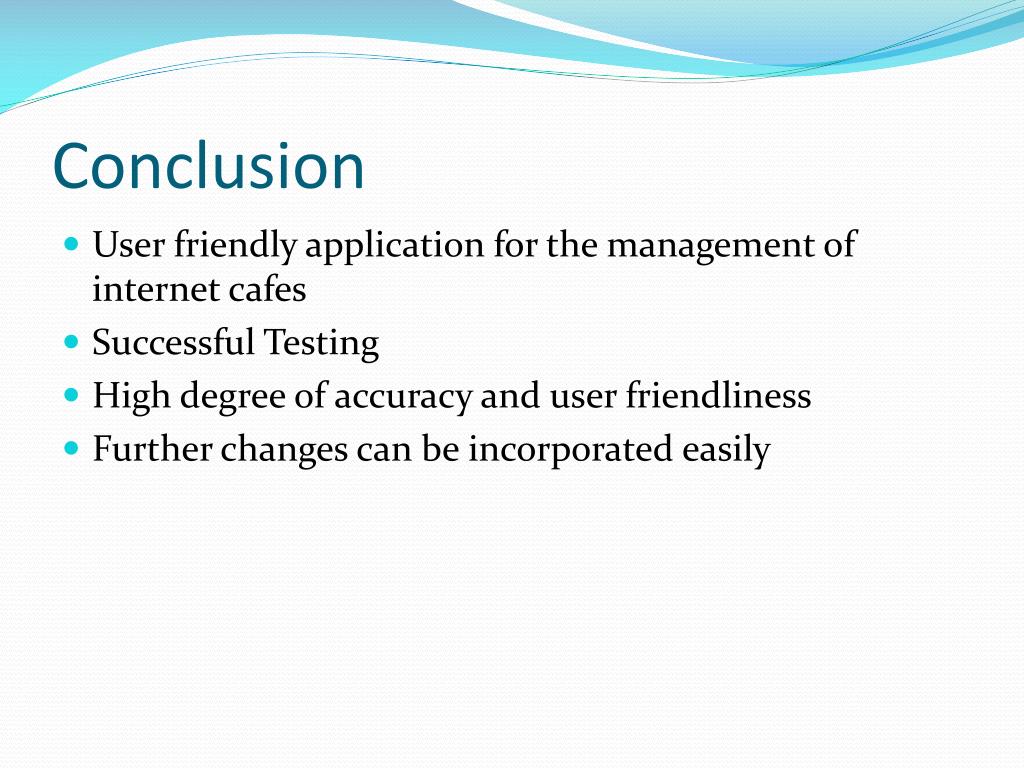 Conclusion

- User friendly application for the management of internet cafes
- Successful Testing
- High degree of accuracy and user friendliness
- Further changes can be incorporated easily